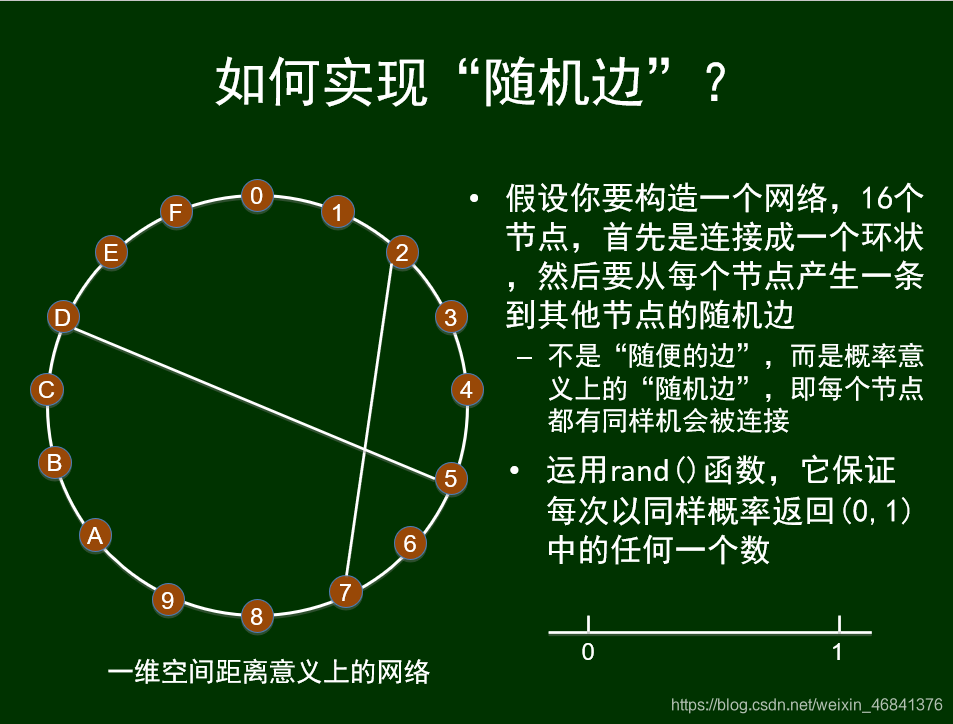 如何实现“随机边”？

0 1 2 3 4 5 6 7 8 9 A B C D E F

一维空间距离意义上的网络

• 假设你要构造一个网络，16个节点，首先是连接成一个环状，然后要从每个节点产生一条到其他节点的随机边

– 不是“随便的边”，而是概率意义上的“随机边”，即每个节点都有同样机会被连接

• 运用rand()函数，它保证每次以同样概率返回(0,1)中的任何一个数

0 1

https://blog.csdn.net/weixin_46841376